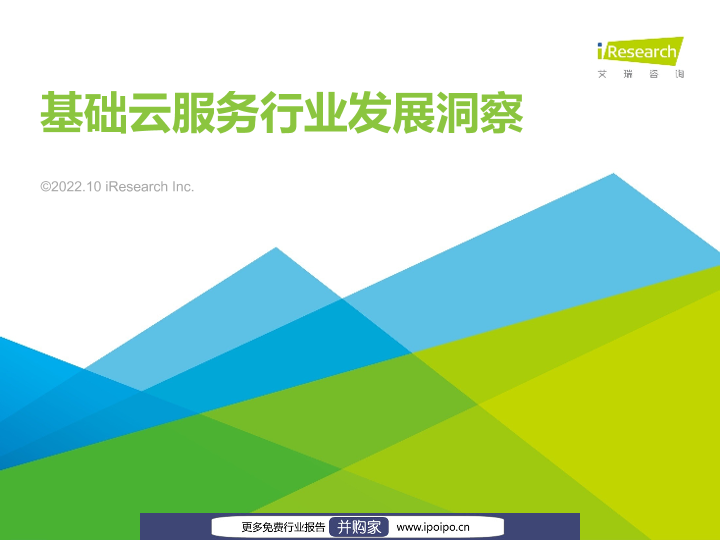 iResearch
艾瑞咨询

基础云服务行业发展洞察

©2022.10 iResearch Inc.

更多免费行业报告 并购家 www.ipoipo.cn